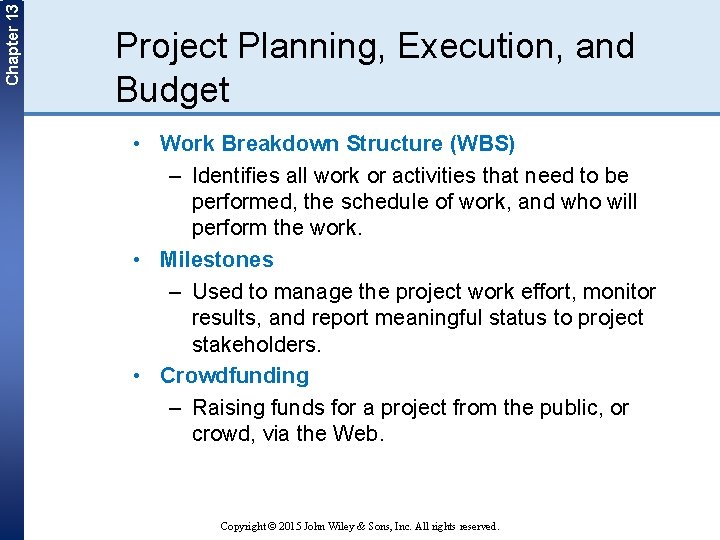 Chapter 13

Project Planning, Execution, and Budget

• Work Breakdown Structure (WBS)
– Identifies all work or activities that need to be performed, the schedule of work, and who will perform the work.
• Milestones
– Used to manage the project work effort, monitor results, and report meaningful status to project stakeholders.
• Crowdfunding
– Raising funds for a project from the public, or crowd, via the Web.

Copyright © 2015 John Wiley & Sons, Inc. All rights reserved.